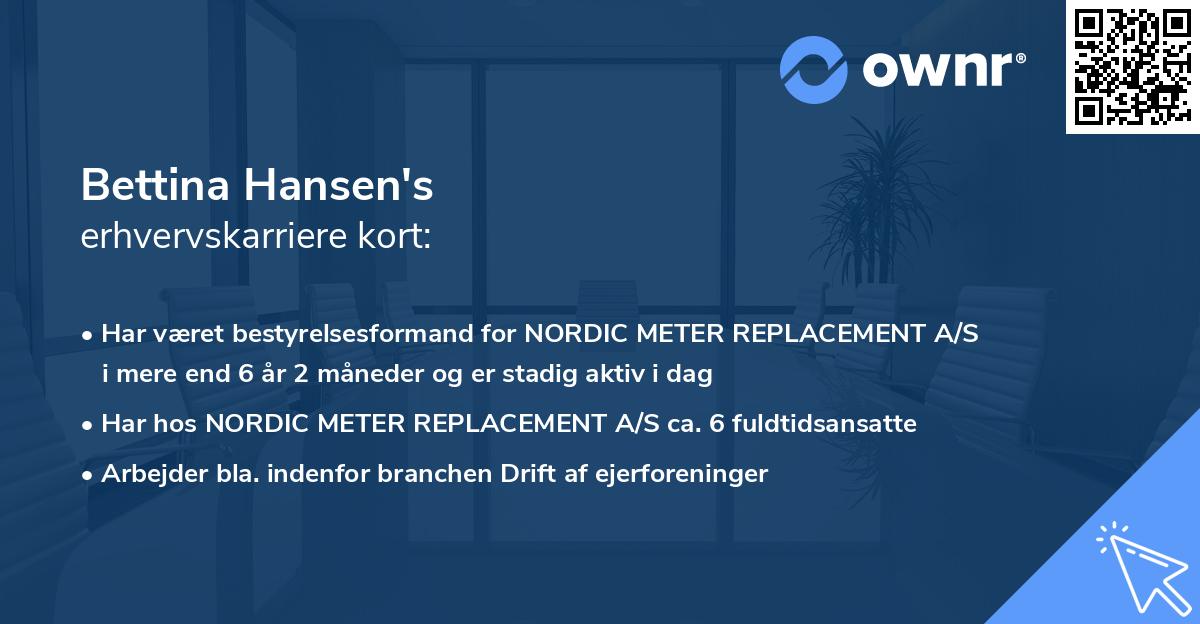 ownr®

Bettina Hansen's
erhvervskarriere kort:

• Har været bestyrelsesformand for NORDIC METER REPLACEMENT A/S i mere end 6 år 2 måneder og er stadig aktiv i dag

• Har hos NORDIC METER REPLACEMENT A/S ca. 6 fuldtidsansatte

• Arbejder bla. indenfor branchen Drift af ejerforeninger